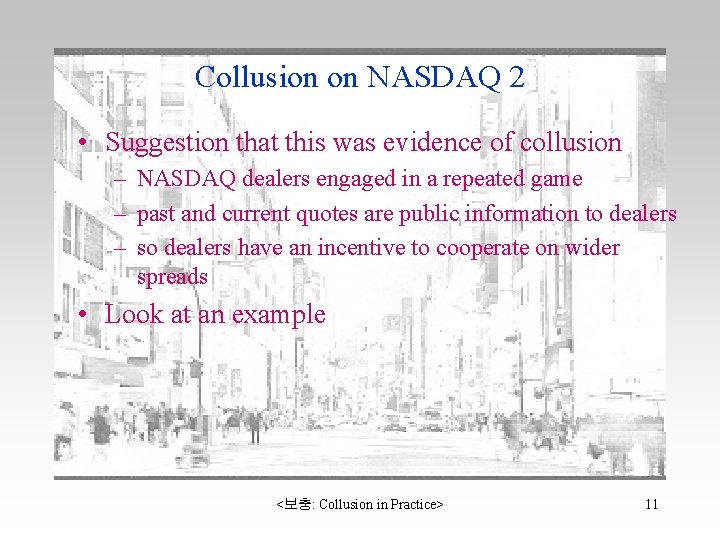 Collusion on NASDAQ 2

• Suggestion that this was evidence of collusion
– NASDAQ dealers engaged in a repeated game
– past and current quotes are public information to dealers
– so dealers have an incentive to cooperate on wider spreads

• Look at an example

<보충: Collusion in Practice>

11